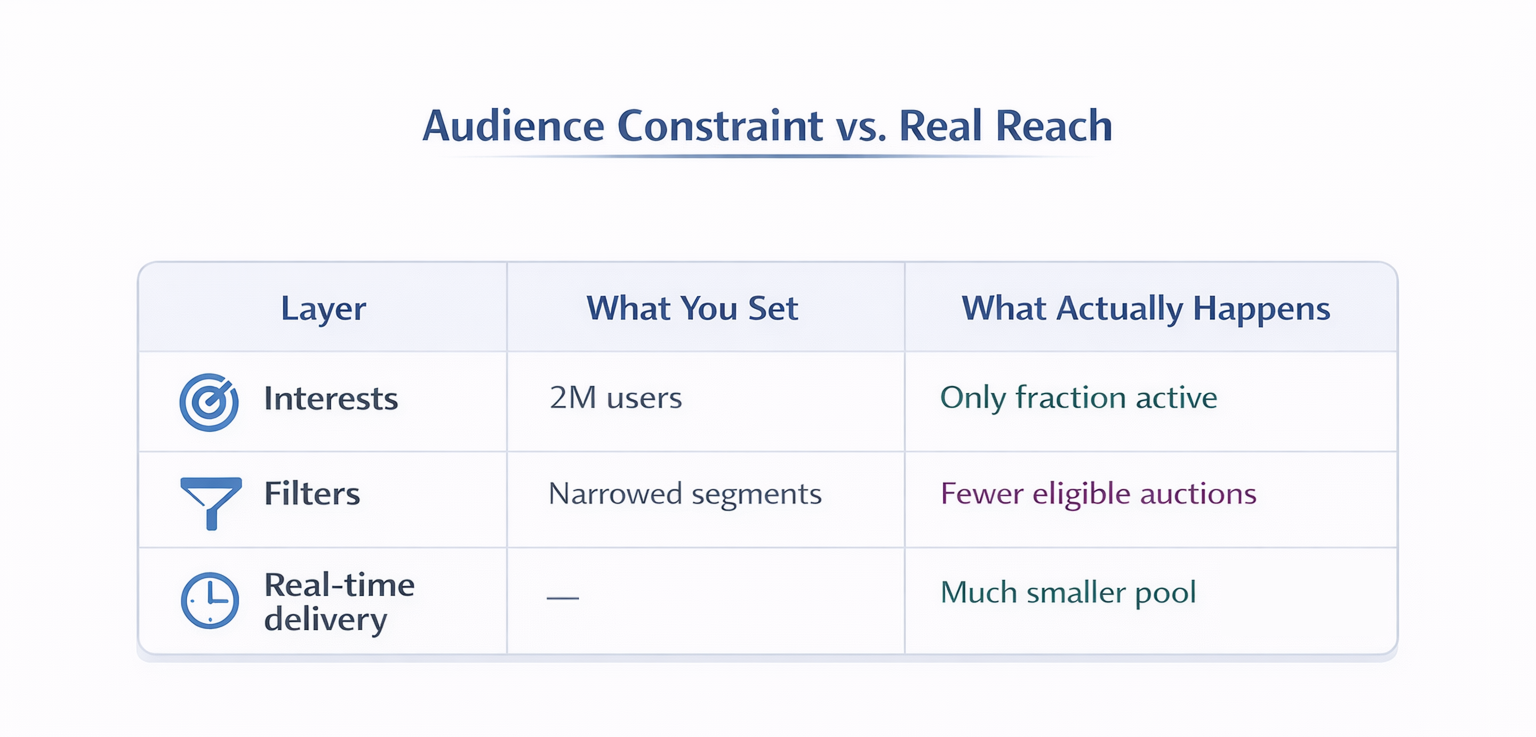 Audience Constraint vs. Real Reach

| Layer | What You Set | What Actually Happens |
|---|---|---|
| Interests | 2M users | Only fraction active |
| Filters | Narrowed segments | Fewer eligible auctions |
| Real-time delivery | — | Much smaller pool |